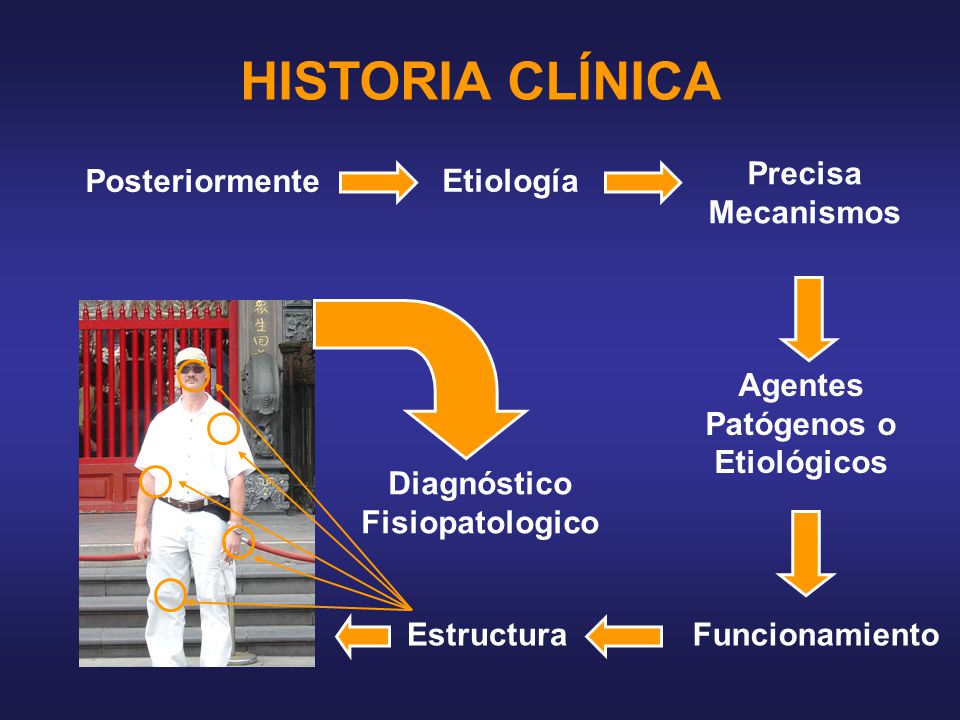 HISTORIA CLÍNICA

Posteriormente

Etiología

Precisa Mecanismos

Agentes Patógenos o Etiológicos

Funcionamiento

Estructura

Diagnóstico Fisiopatologico